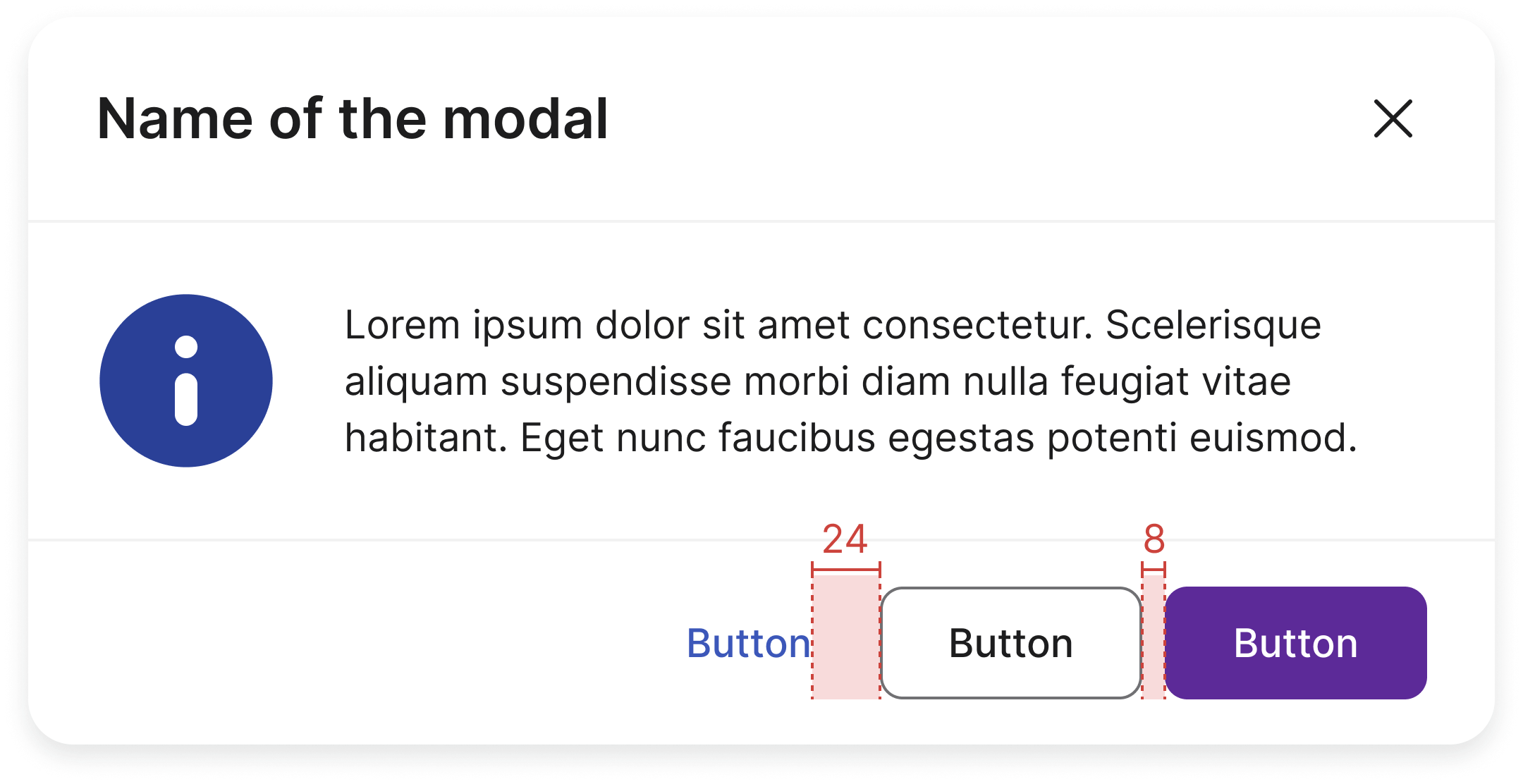 Name of the modal

Lorem ipsum dolor sit amet consectetur. Scelerisque aliquam suspendisse morbi diam nulla feugiat vitae habitant. Eget nunc faucibus egestas potenti euismod.

24 8

Button Button Button